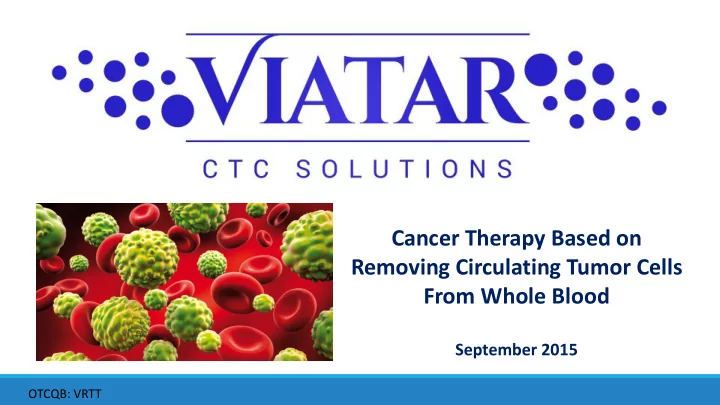 VIATAR

CTC SOLUTIONS

Cancer Therapy Based on Removing Circulating Tumor Cells From Whole Blood

September 2015

OTCQB: VRTT